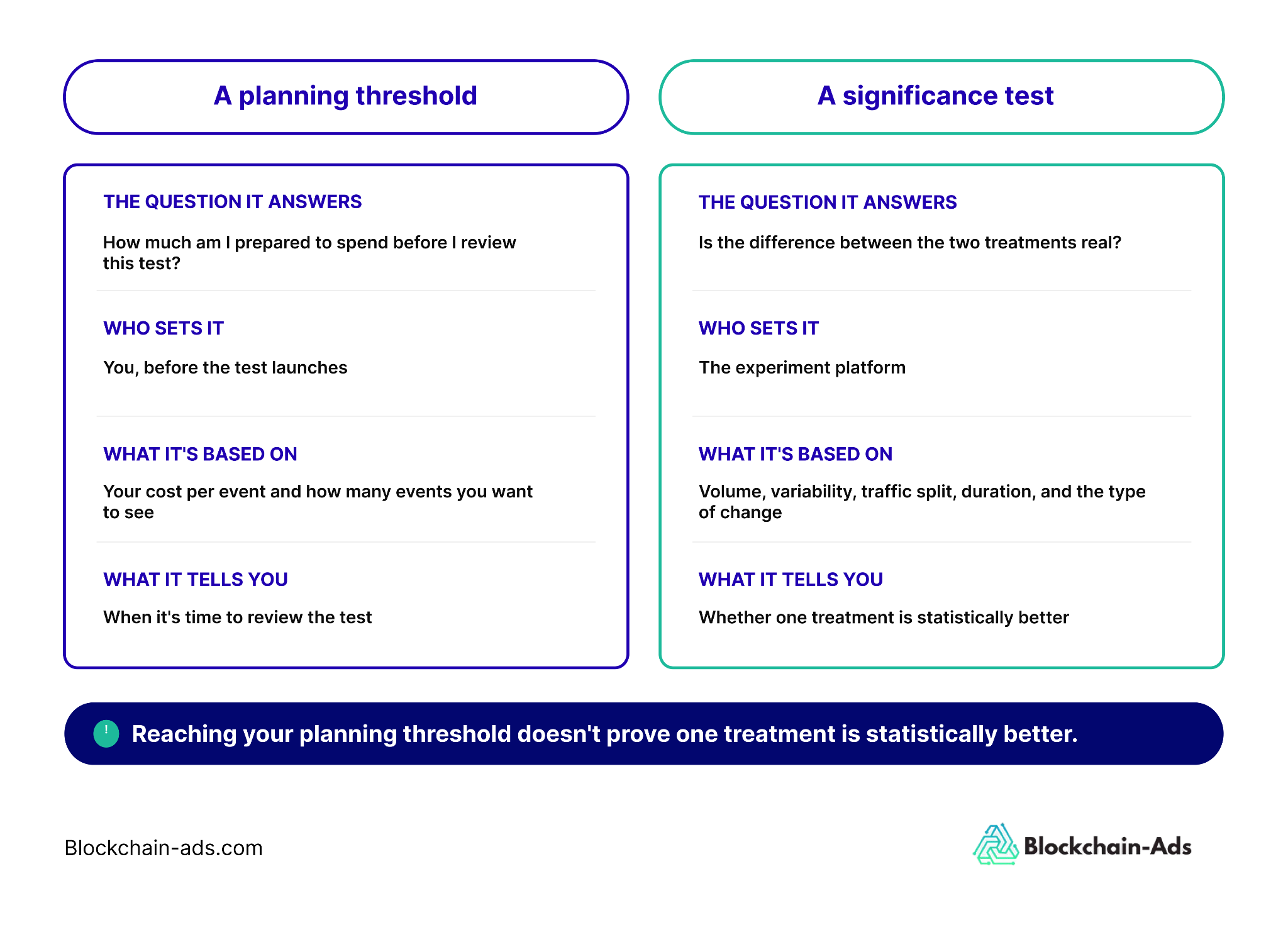 A planning threshold

THE QUESTION IT ANSWERS

How much am I prepared to spend before I review this test?

WHO SETS IT

You, before the test launches

WHAT IT'S BASED ON

Your cost per event and how many events you want to see

WHAT IT TELLS YOU

When it's time to review the test

A significance test

THE QUESTION IT ANSWERS

Is the difference between the two treatments real?

WHO SETS IT

The experiment platform

WHAT IT'S BASED ON

Volume, variability, traffic split, duration, and the type of change

WHAT IT TELLS YOU

Whether one treatment is statistically better

!

Reaching your planning threshold doesn't prove one treatment is statistically better.

Blockchain-ads.com

Blockchain-Ads